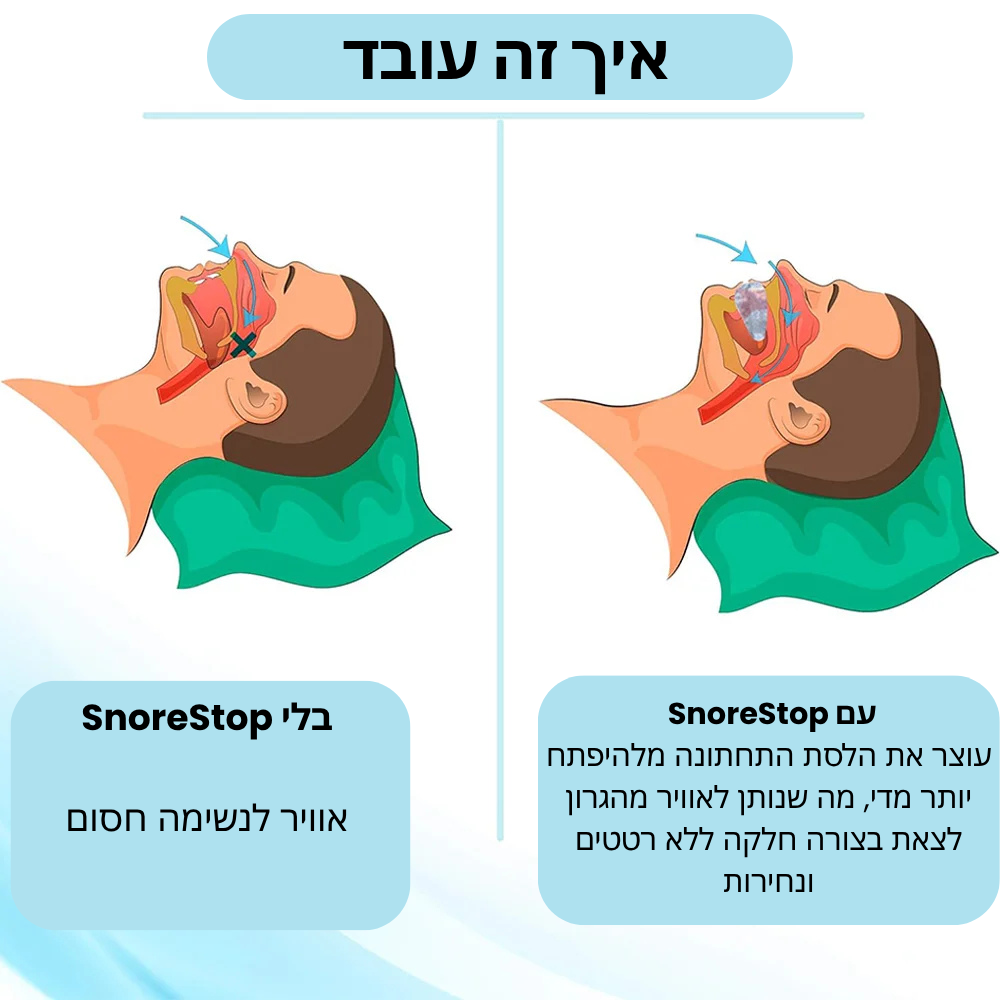 איך זה עובד

עם SnoreStop
עוצר את הלסת התחתונה מלהיפתח יותר מדי, מה שנותן לאוויר מהגרון לצאת בצורה חלקה ללא רטטים ונחירות

בלי SnoreStop

אוויר לנשימה חסום